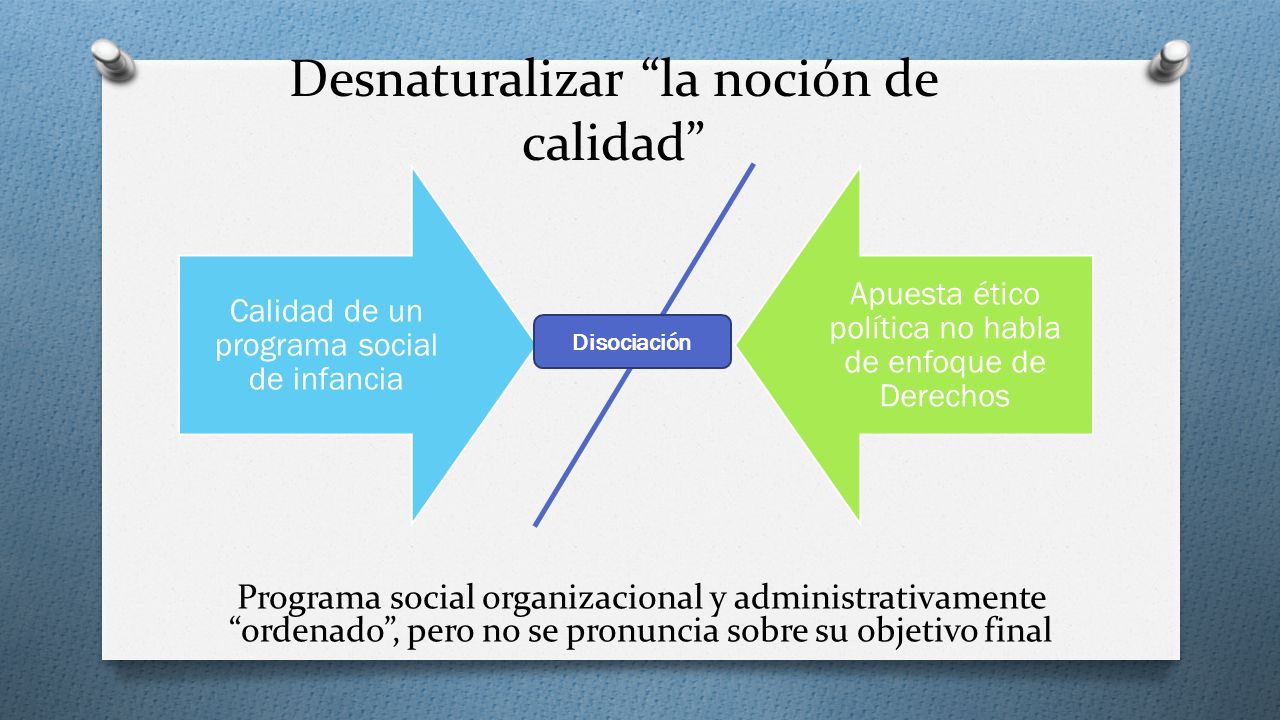 Desnaturalizar “la noción de calidad”

Calidad de un programa social de infancia

Disociación

Apuesta ético política no habla de enfoque de Derechos

Programa social organizacional y administrativamente “ordenado”, pero no se pronuncia sobre su objetivo final